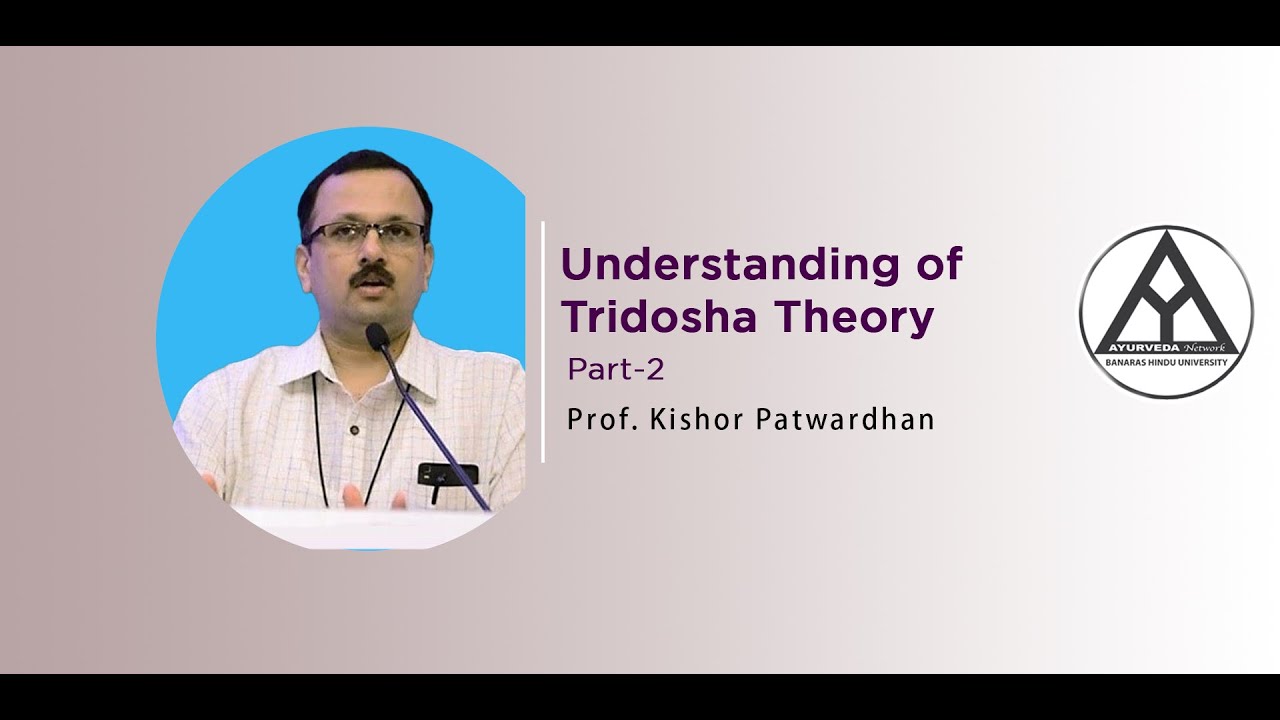 Understanding of Tridosha Theory

Part-2

Prof. Kishor Patwardhan

AYURVEDA Network
BANARAS HINDU UNIVERSITY